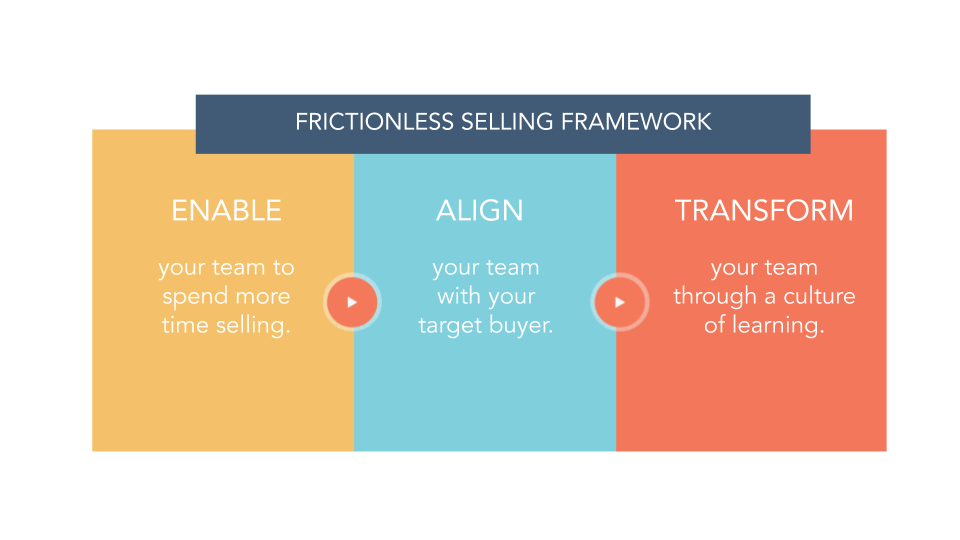 FRICTIONLESS SELLING FRAMEWORK

ENABLE

your team to spend more time selling.

ALIGN

your team with your target buyer.

TRANSFORM

your team through a culture of learning.